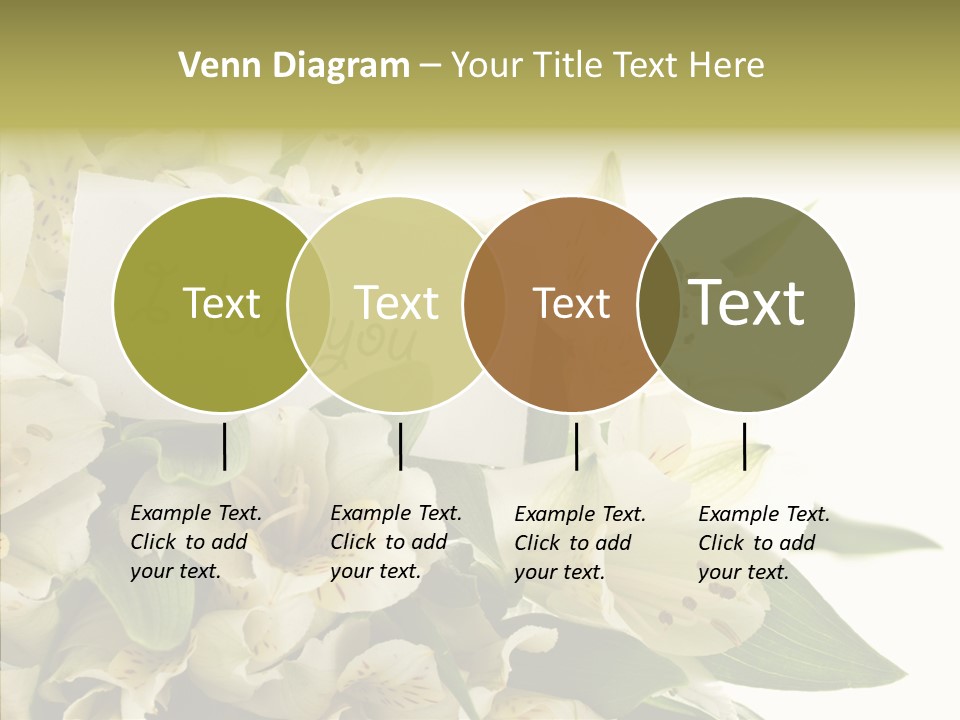 Venn Diagram – Your Title Text Here

Text

Text

Text

Text

Example Text. Click to add your text.

Example Text. Click to add your text.

Example Text. Click to add your text.

Example Text. Click to add your text.